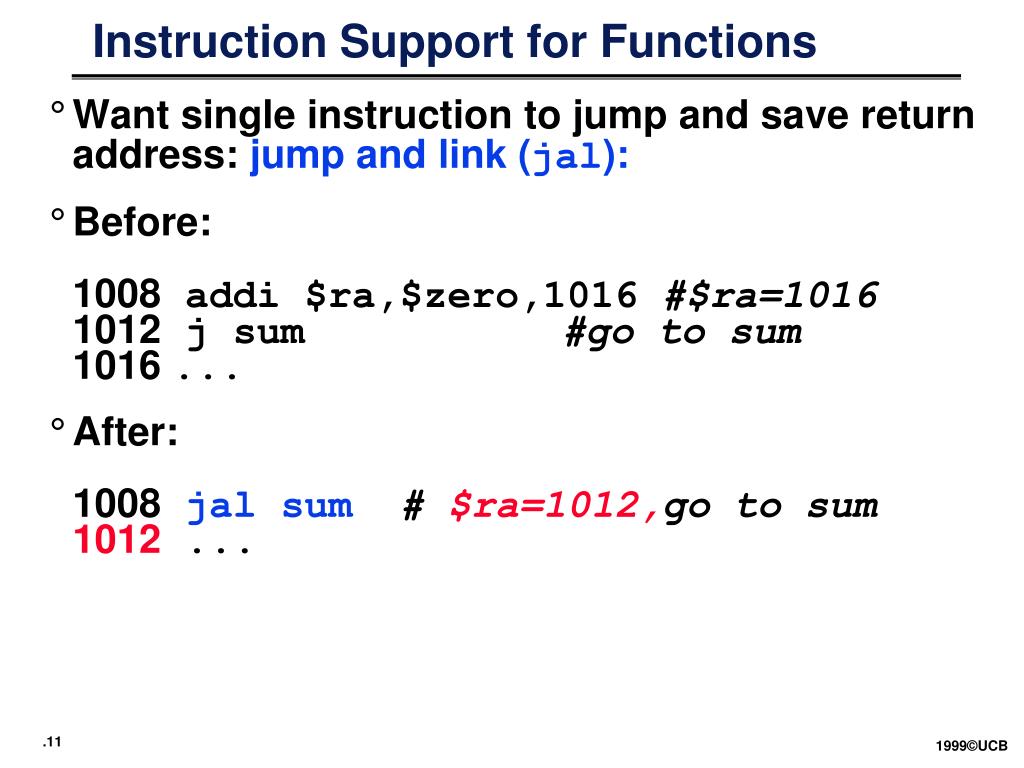 Instruction Support for Functions

° Want single instruction to jump and save return address: jump and link (jal):

° Before:

1008 addi \$ra,\$zero,1016 #\$ra=1016
1012 j sum #go to sum
1016 ...

° After:

1008 jal sum # \$ra=1012,go to sum
1012 ...

.11

1999©UCB